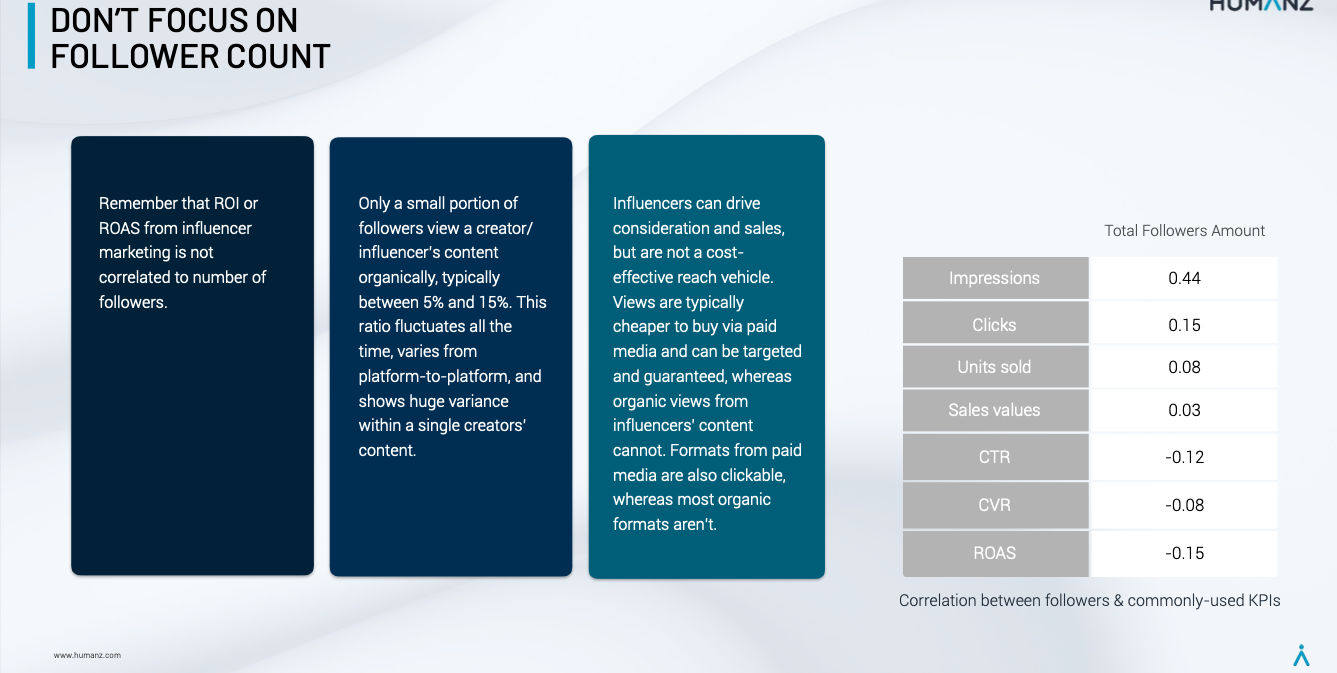 DON'T FOCUS ON FOLLOWER COUNT

HUMANZ

Remember that ROI or ROAS from influencer marketing is not correlated to number of followers.

Only a small portion of followers view a creator/ influencer's content organically, typically between 5% and 15%. This ratio fluctuates all the time, varies from platform-to-platform, and shows huge variance within a single creators' content.

Influencers can drive consideration and sales, but are not a cost-effective reach vehicle. Views are typically cheaper to buy via paid media and can be targeted and guaranteed, whereas organic views from influencers' content cannot. Formats from paid media are also clickable, whereas most organic formats aren't.

| | Total Followers Amount |
|---|---|
| Impressions | 0.44 |
| Clicks | 0.15 |
| Units sold | 0.08 |
| Sales values | 0.03 |
| CTR | -0.12 |
| CVR | -0.08 |
| ROAS | -0.15 |

Correlation between followers & commonly-used KPIs

www.humanz.com